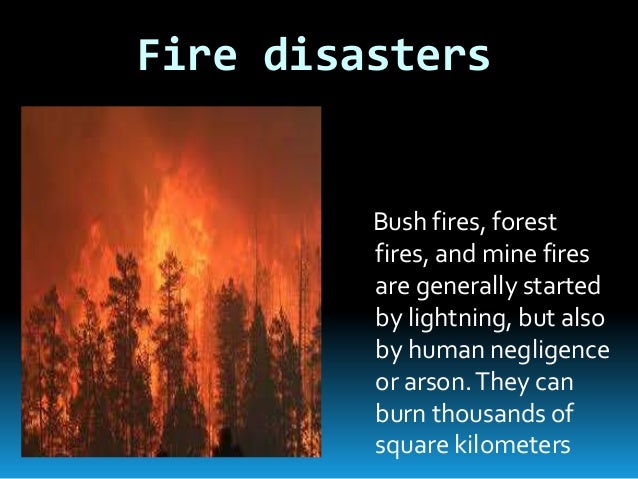 Fire disasters

Bush fires, forest fires, and mine fires are generally started by lightning, but also by human negligence or arson. They can burn thousands of square kilometers